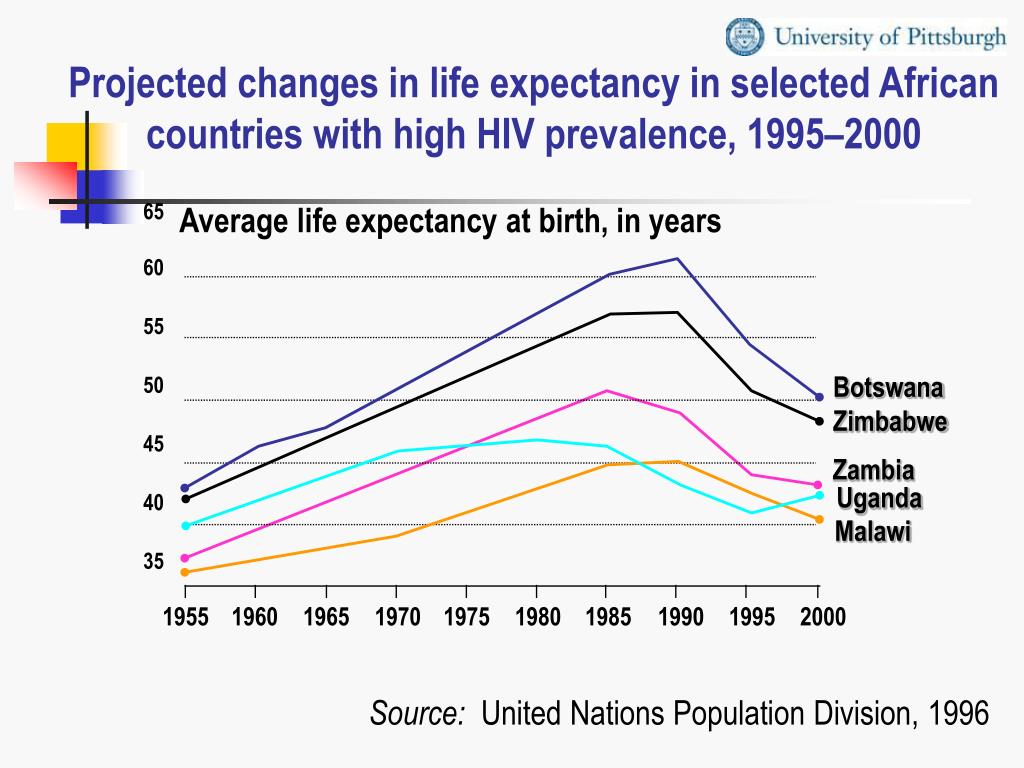 University of Pittsburgh

Projected changes in life expectancy in selected African countries with high HIV prevalence, 1995–2000

Average life expectancy at birth, in years

65
60
55
50
45
40
35

Botswana
Zimbabwe
Zambia
Uganda
Malawi

1955 1960 1965 1970 1975 1980 1985 1990 1995 2000

Source: United Nations Population Division, 1996